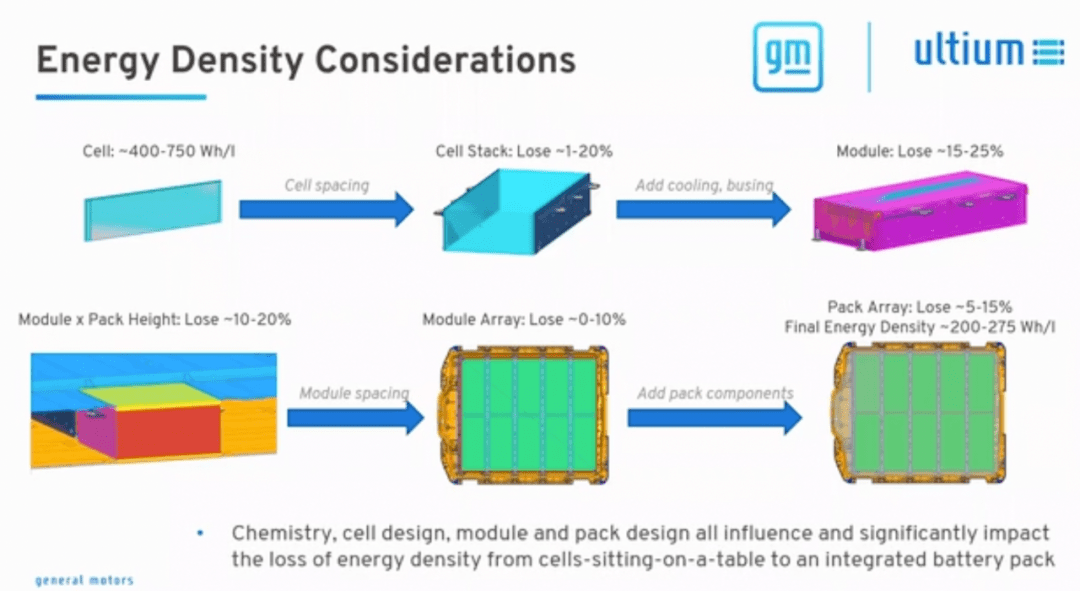 Energy Density Considerations

gm

ultium

Cell: ~400-750 Wh/l

Cell spacing

Cell Stack: Lose ~1-20%

Add cooling, busing

Module: Lose ~15-25%

Module x Pack Height: Lose ~10-20%

Module spacing

Module Array: Lose ~0-10%

Add pack components

Pack Array: Lose ~5-15%
Final Energy Density ~200-275 Wh/l

• Chemistry, cell design, module and pack design all influence and significantly impact the loss of energy density from cells-sitting-on-a-table to an integrated battery pack

general motors